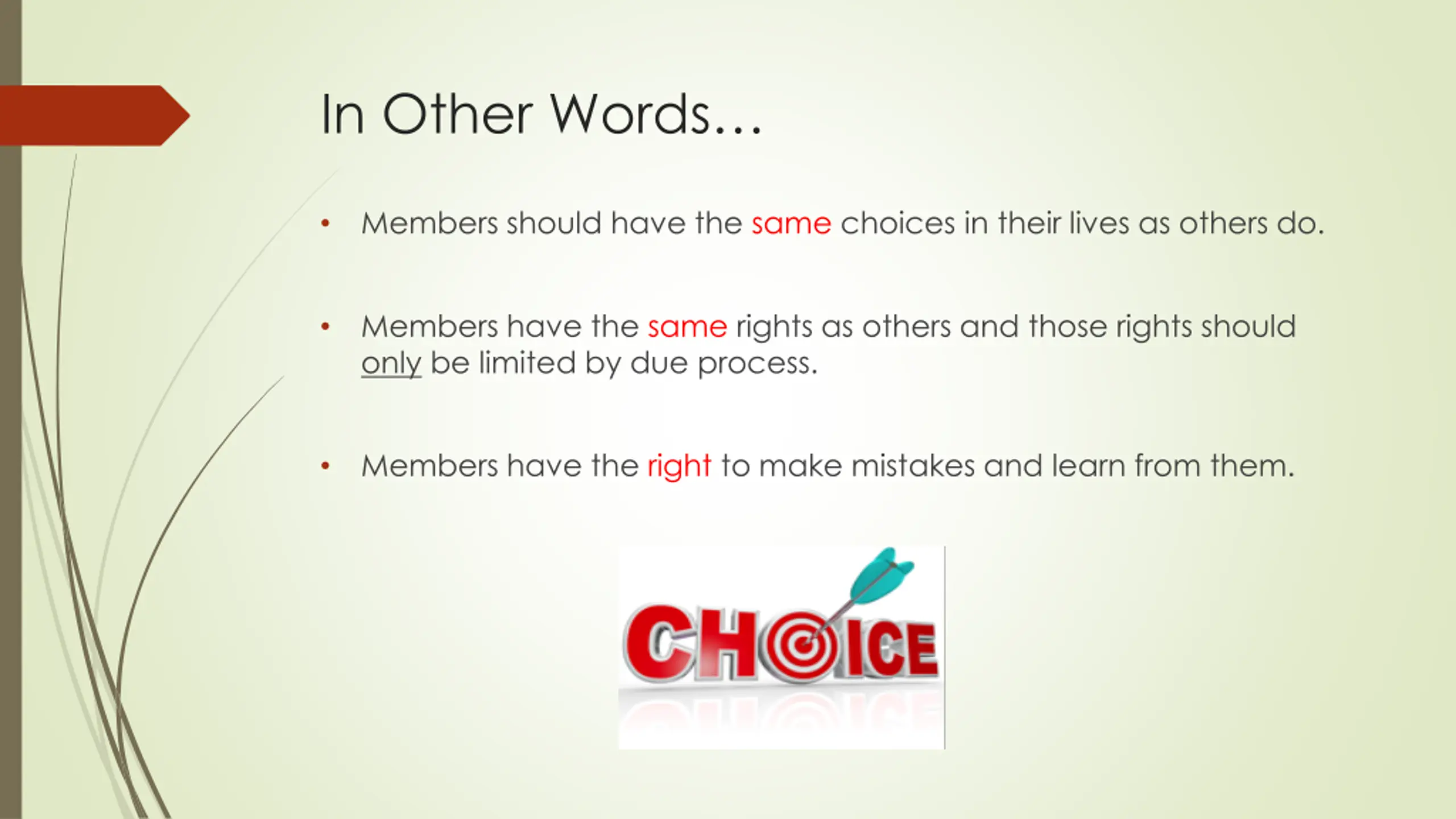 In Other Words…

• Members should have the same choices in their lives as others do.

• Members have the same rights as others and those rights should only be limited by due process.

• Members have the right to make mistakes and learn from them.

CHOICE